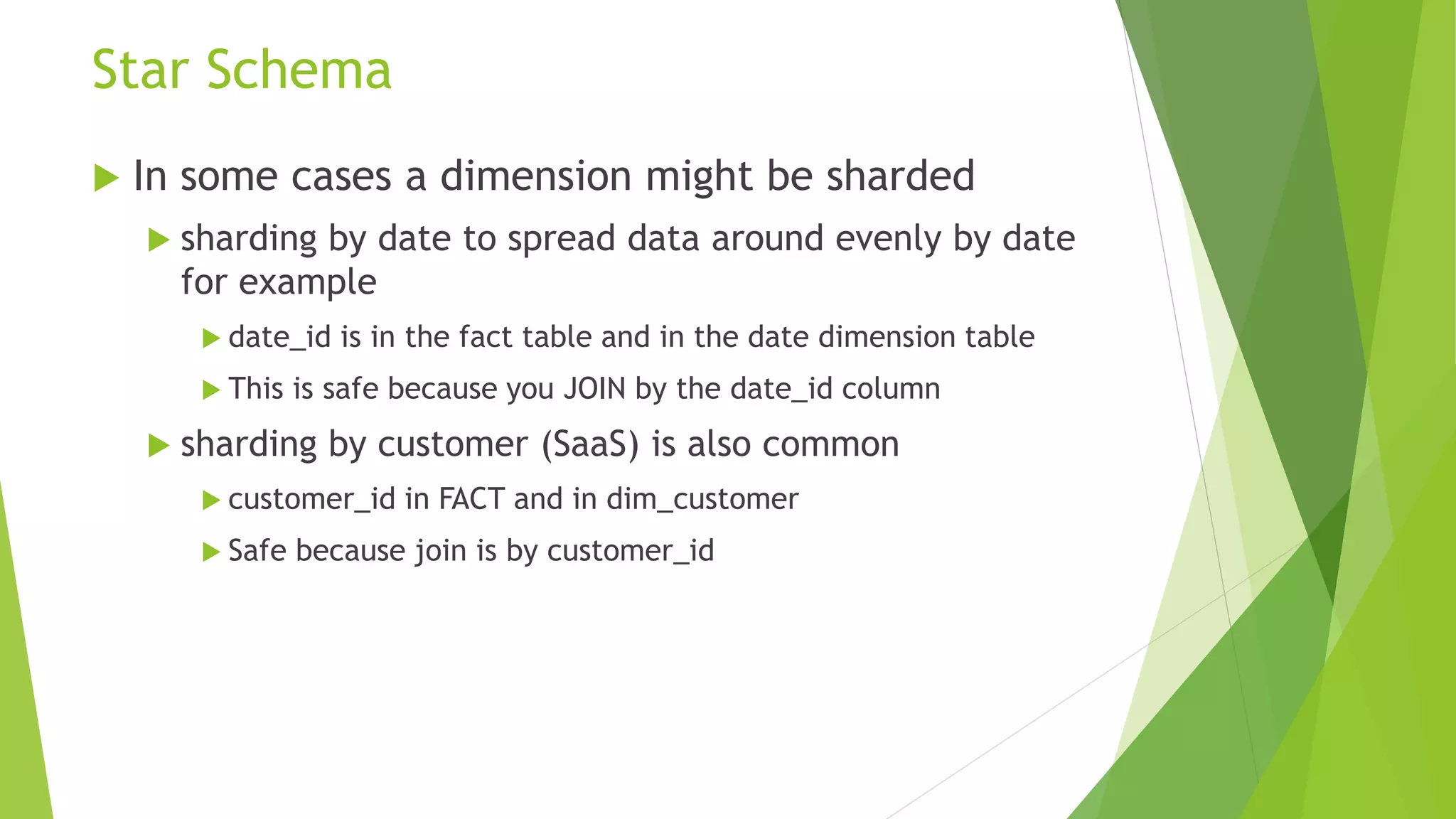 Star Schema

In some cases a dimension might be sharded

sharding by date to spread data around evenly by date for example

date_id is in the fact table and in the date dimension table

This is safe because you JOIN by the date_id column

sharding by customer (SaaS) is also common

customer_id in FACT and in dim_customer

Safe because join is by customer_id